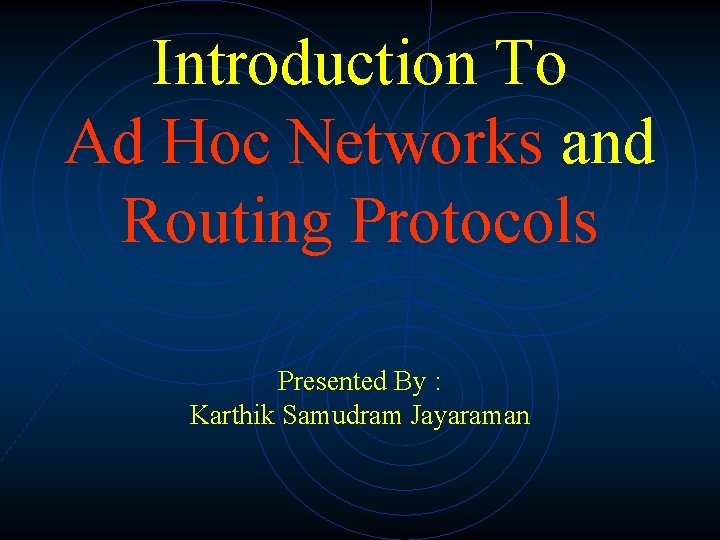 Introduction To Ad Hoc Networks and Routing Protocols

Presented By :
Karthik Samudram Jayaraman